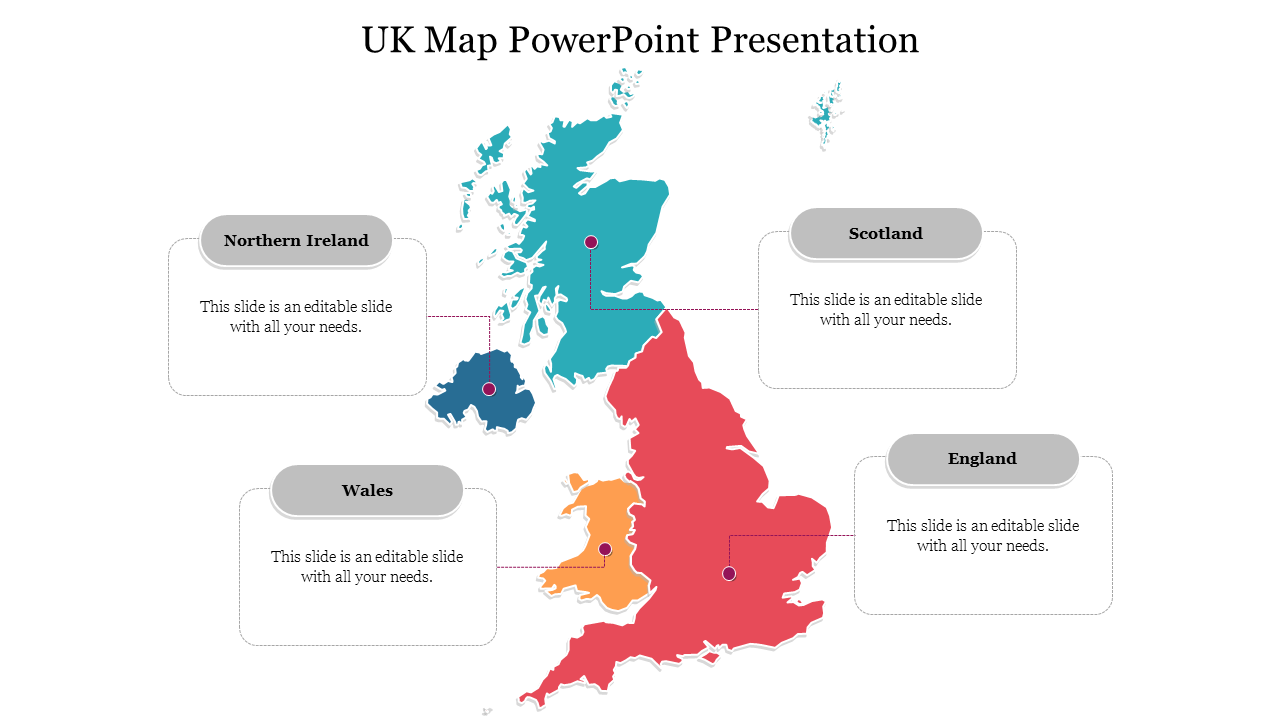 UK Map PowerPoint Presentation

Northern Ireland

This slide is an editable slide with all your needs.

Scotland

This slide is an editable slide with all your needs.

Wales

This slide is an editable slide with all your needs.

England

This slide is an editable slide with all your needs.